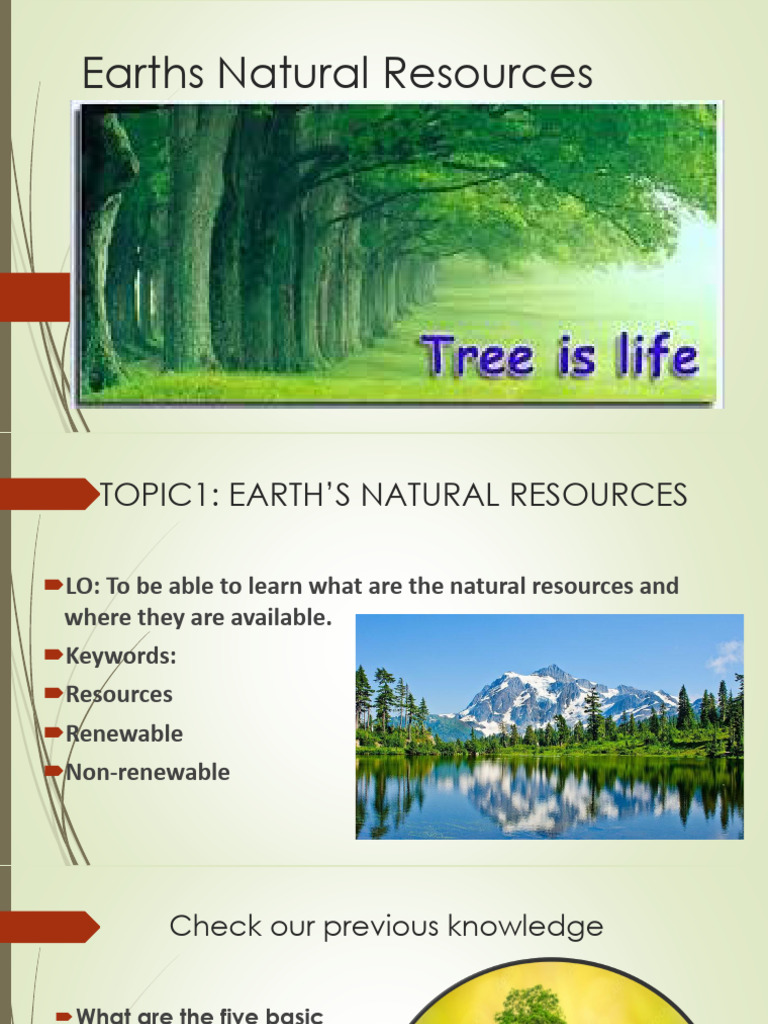 Earths Natural Resources

Tree is life

TOPIC1: EARTH'S NATURAL RESOURCES

LO: To be able to learn what are the natural resources and where they are available.

Keywords:

Resources

Renewable

Non-renewable

Check our previous knowledge

What are the five basic